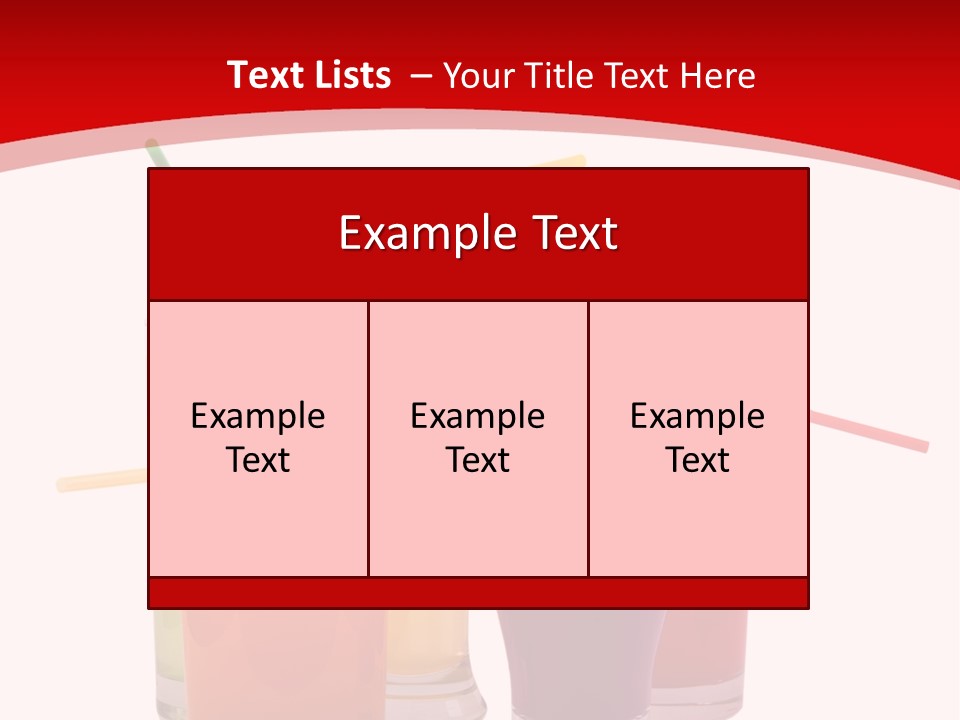 Text Lists – Your Title Text Here

Example Text

Example Text

Example Text

Example Text